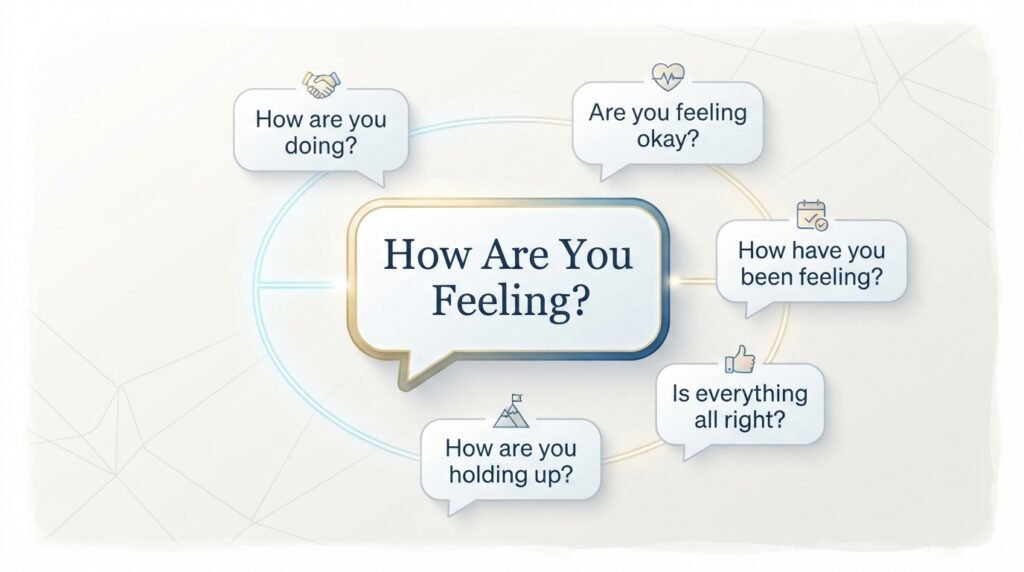 How are you doing?

Are you feeling okay?

How Are You Feeling?

How have you been feeling?

Is everything all right?

How are you holding up?